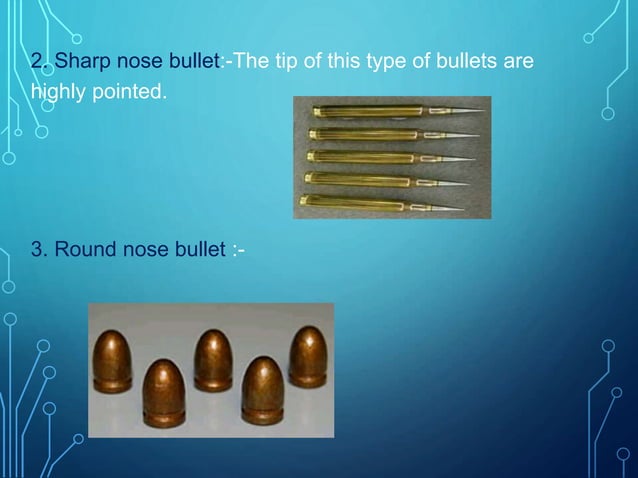 2. Sharp nose bullet:-The tip of this type of bullets are highly pointed.

3. Round nose bullet :-